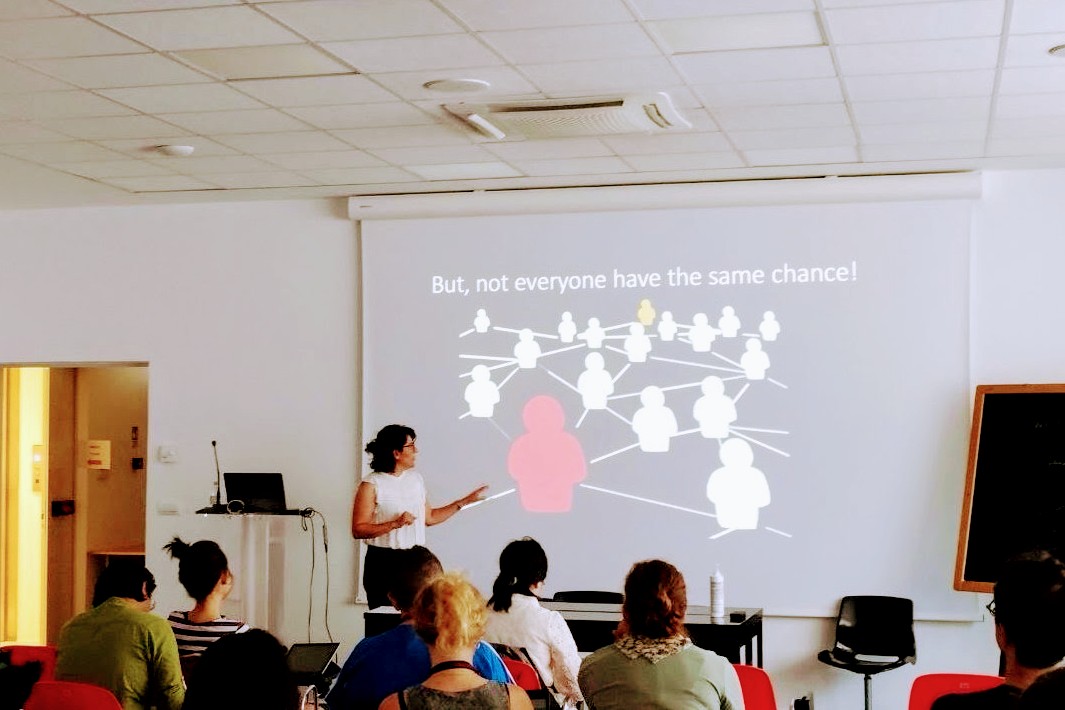 But, not everyone have the same chance!